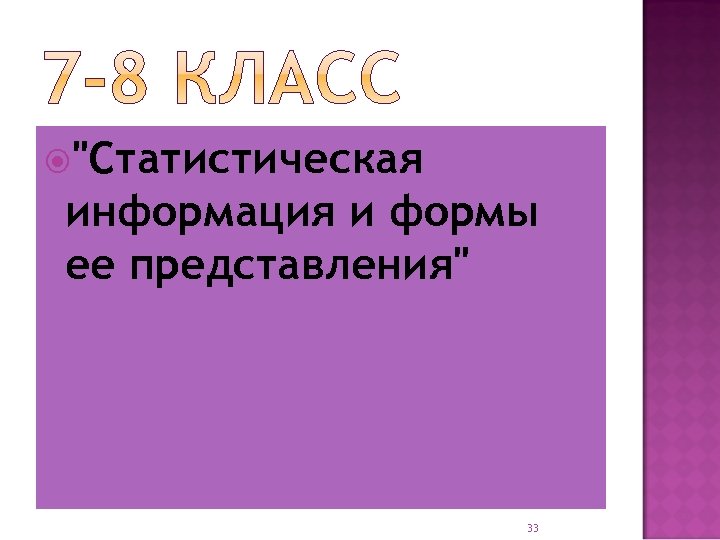 7-8 КЛАСС

"Статистическая информация и формы ее представления"

33